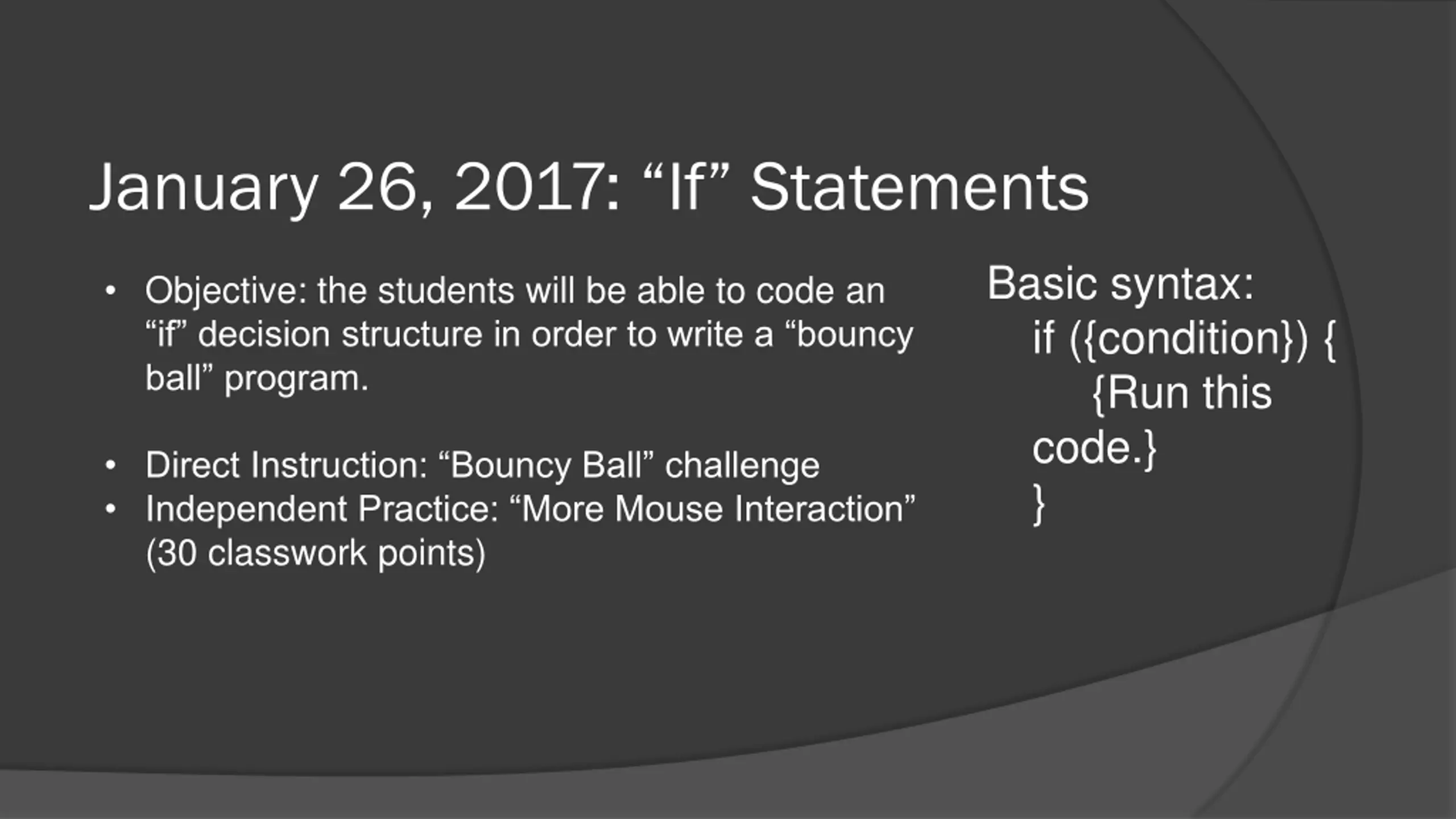 January 26, 2017: “If” Statements

• Objective: the students will be able to code an “if” decision structure in order to write a “bouncy ball” program.

• Direct Instruction: “Bouncy Ball” challenge
• Independent Practice: “More Mouse Interaction” (30 classwork points)

Basic syntax:
if ({condition}) {
{Run this code.}
}